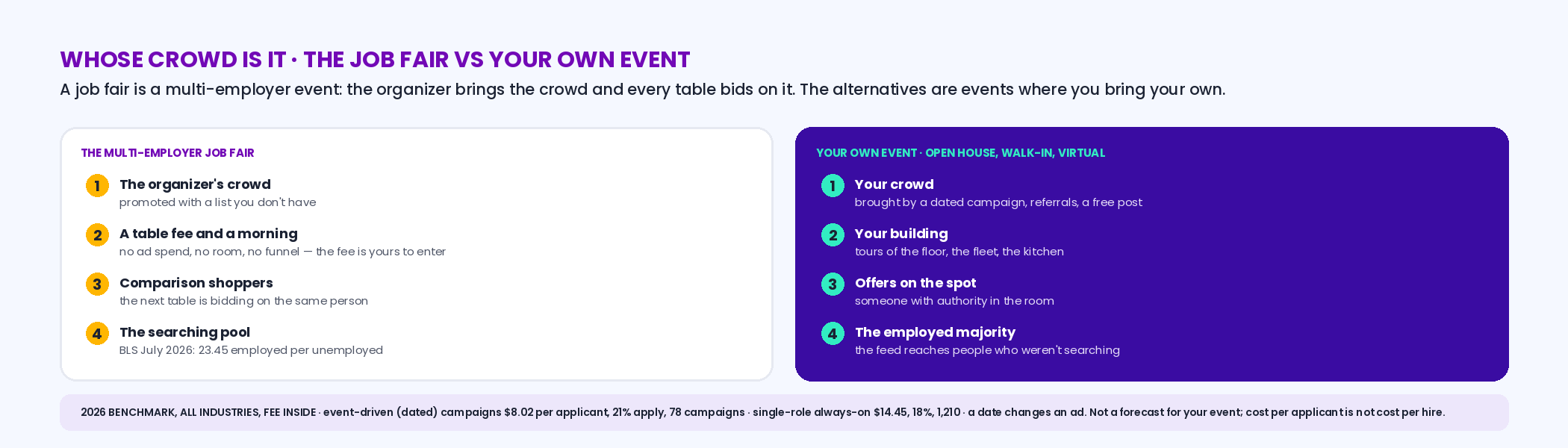 WHOSE CROWD IS IT · THE JOB FAIR VS YOUR OWN EVENT

A job fair is a multi-employer event: the organizer brings the crowd and every table bids on it. The alternatives are events where you bring your own.

THE MULTI-EMPLOYER JOB FAIR

1 The organizer's crowd
promoted with a list you don't have

2 A table fee and a morning
no ad spend, no room, no funnel — the fee is yours to enter

3 Comparison shoppers
the next table is bidding on the same person

4 The searching pool
BLS July 2026: 23.45 employed per unemployed

YOUR OWN EVENT · OPEN HOUSE, WALK-IN, VIRTUAL

1 Your crowd
brought by a dated campaign, referrals, a free post

2 Your building
tours of the floor, the fleet, the kitchen

3 Offers on the spot
someone with authority in the room

4 The employed majority
the feed reaches people who weren't searching

2026 BENCHMARK, ALL INDUSTRIES, FEE INSIDE · event-driven (dated) campaigns $8.02 per applicant, 21% apply, 78 campaigns · single-role always-on $14.45, 18%, 1,210 · a date changes an ad. Not a forecast for your event; cost per applicant is not cost per hire.